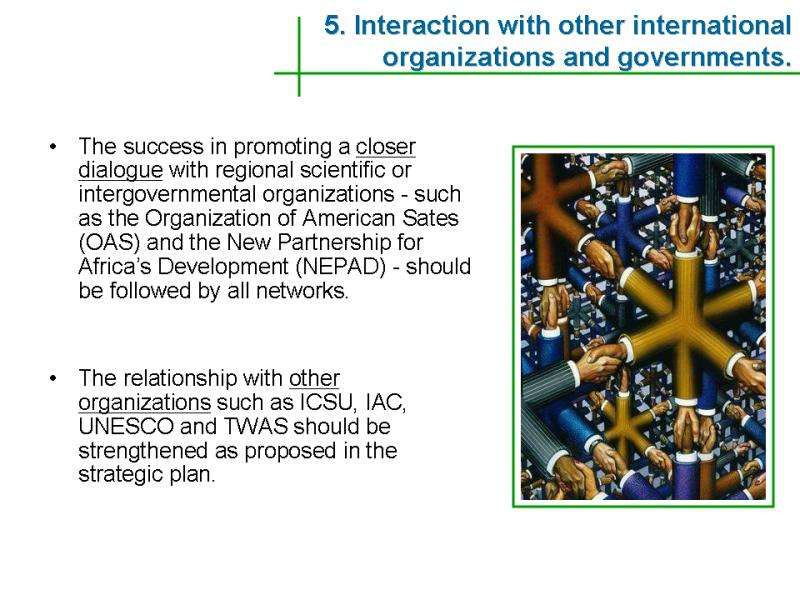 5. Interaction with other international organizations and governments.

• The success in promoting a closer dialogue with regional scientific or intergovernmental organizations - such as the Organization of American Sates (OAS) and the New Partnership for Africa's Development (NEPAD) - should be followed by all networks.

• The relationship with other organizations such as ICSU, IAC, UNESCO and TWAS should be strengthened as proposed in the strategic plan.